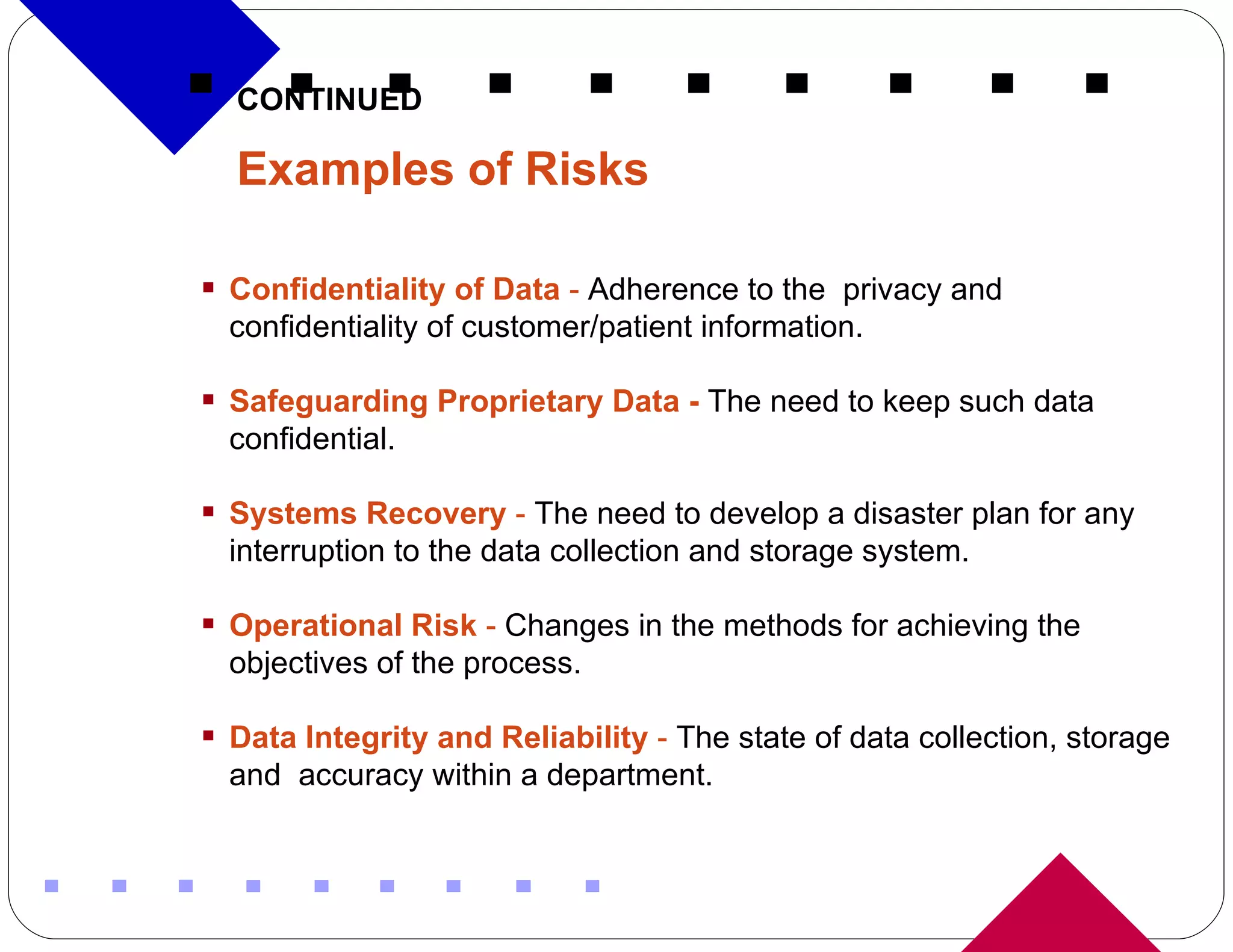 CONTINUED

Examples of Risks

▪ Confidentiality of Data - Adherence to the privacy and confidentiality of customer/patient information.

▪ Safeguarding Proprietary Data - The need to keep such data confidential.

▪ Systems Recovery - The need to develop a disaster plan for any interruption to the data collection and storage system.

▪ Operational Risk - Changes in the methods for achieving the objectives of the process.

▪ Data Integrity and Reliability - The state of data collection, storage and accuracy within a department.